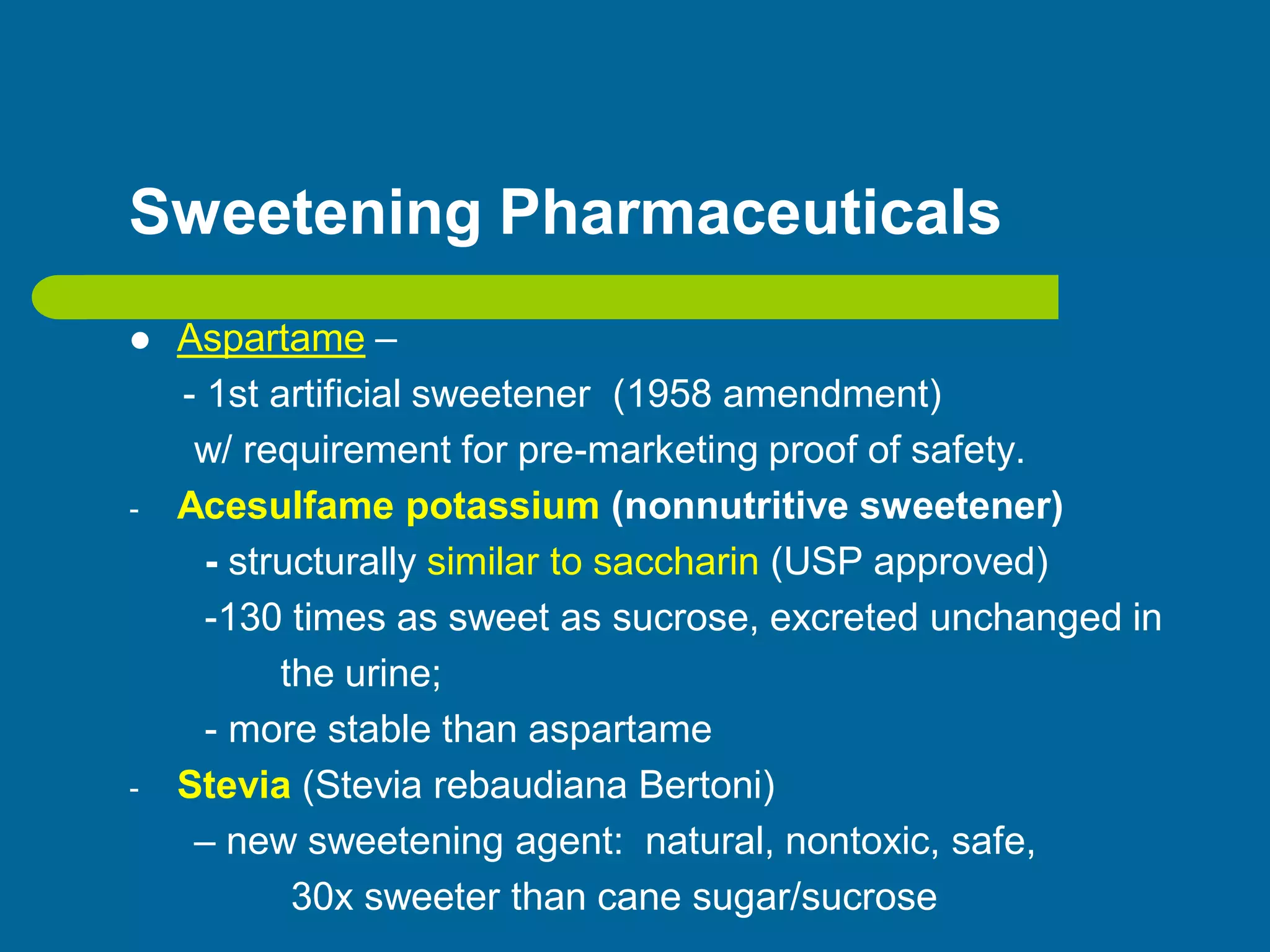 Sweetening Pharmaceuticals

● Aspartame –
- 1st artificial sweetener (1958 amendment) w/ requirement for pre-marketing proof of safety.

- Acesulfame potassium (nonnutritive sweetener)
- structurally similar to saccharin (USP approved)
-130 times as sweet as sucrose, excreted unchanged in the urine;
- more stable than aspartame

- Stevia (Stevia rebaudiana Bertoni)
– new sweetening agent: natural, nontoxic, safe, 30x sweeter than cane sugar/sucrose